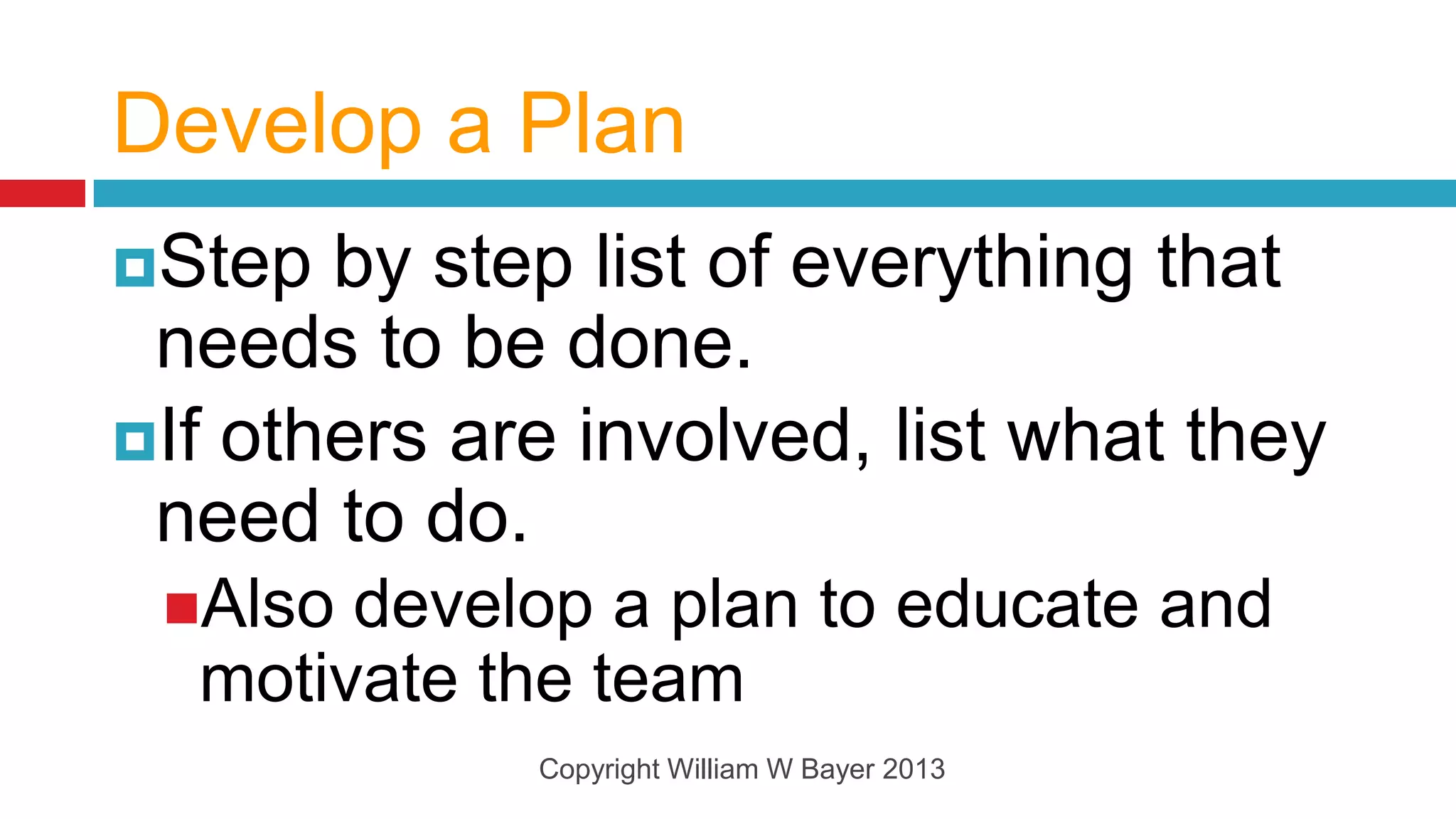 Develop a Plan

Step by step list of everything that needs to be done.

If others are involved, list what they need to do.

Also develop a plan to educate and motivate the team

Copyright William W Bayer 2013